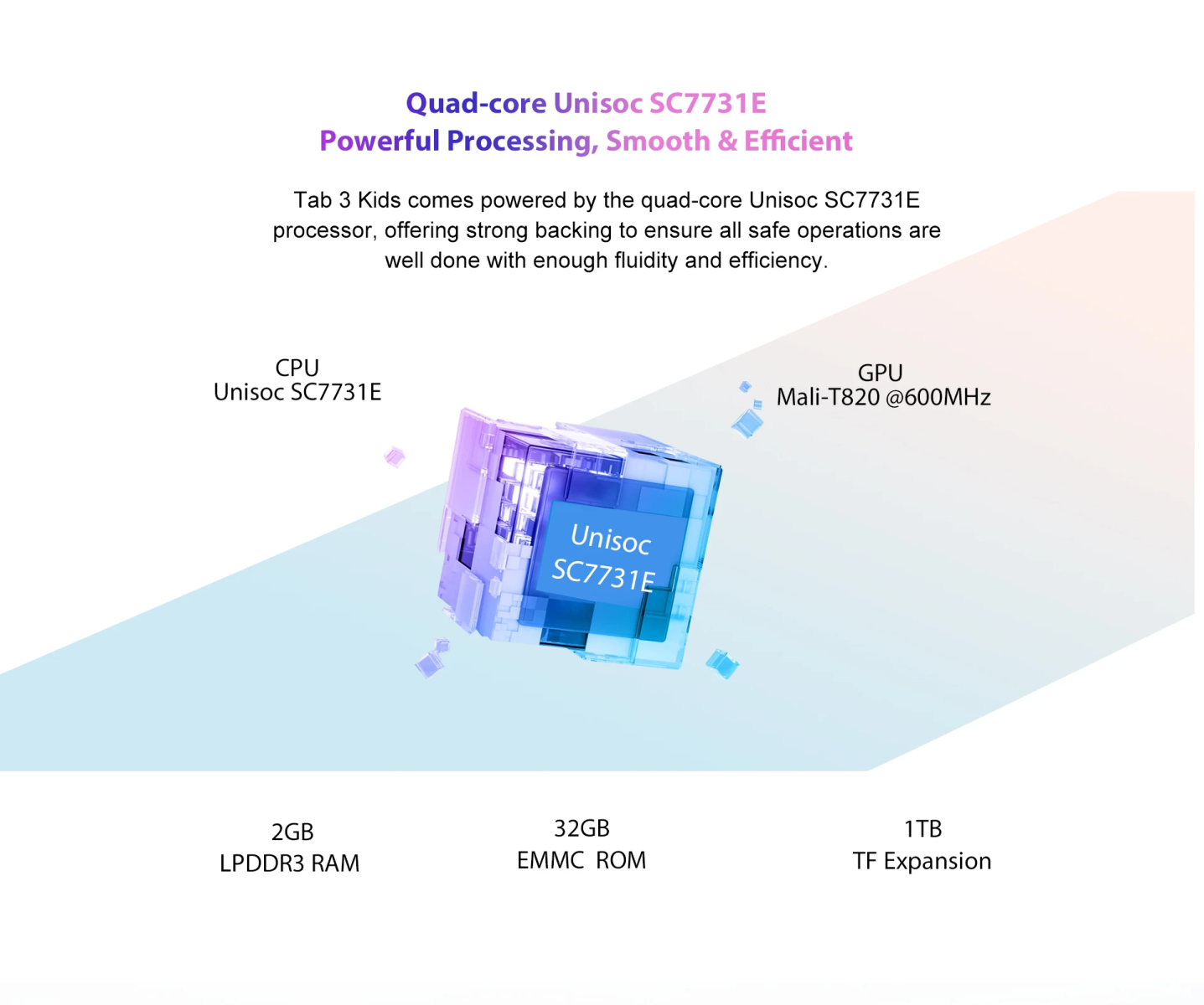 Quad-core Unisoc SC7731E
Powerful Processing, Smooth & Efficient

Tab 3 Kids comes powered by the quad-core Unisoc SC7731E processor, offering strong backing to ensure all safe operations are well done with enough fluidity and efficiency.

CPU
Unisoc SC7731E

GPU
Mali-T820 @600MHz

Unisoc
SC7731E

2GB
LPDDR3 RAM

32GB
EMMC ROM

1TB
TF Expansion